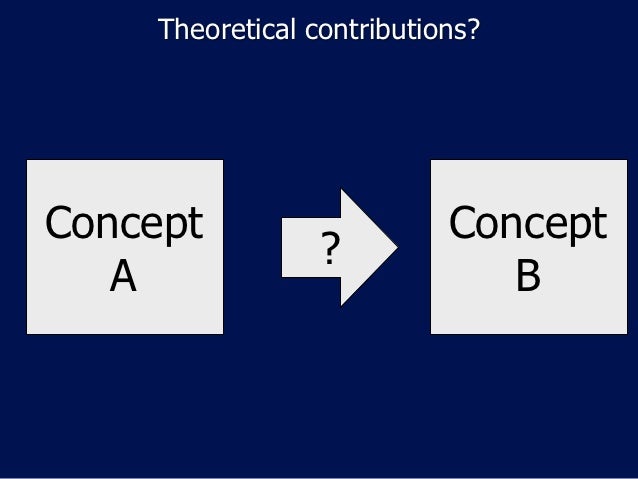 Theoretical contributions?

Concept A

?

Concept B